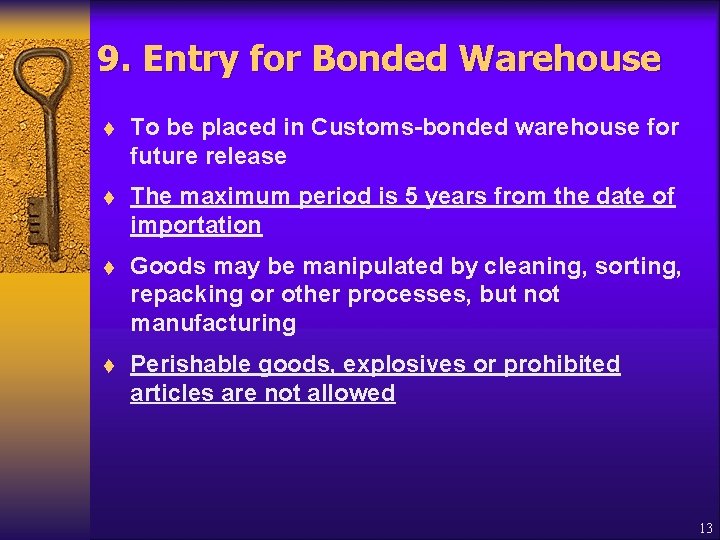 9. Entry for Bonded Warehouse

♦ To be placed in Customs-bonded warehouse for future release

♦ The maximum period is 5 years from the date of importation

♦ Goods may be manipulated by cleaning, sorting, repacking or other processes, but not manufacturing

♦ Perishable goods, explosives or prohibited articles are not allowed

13